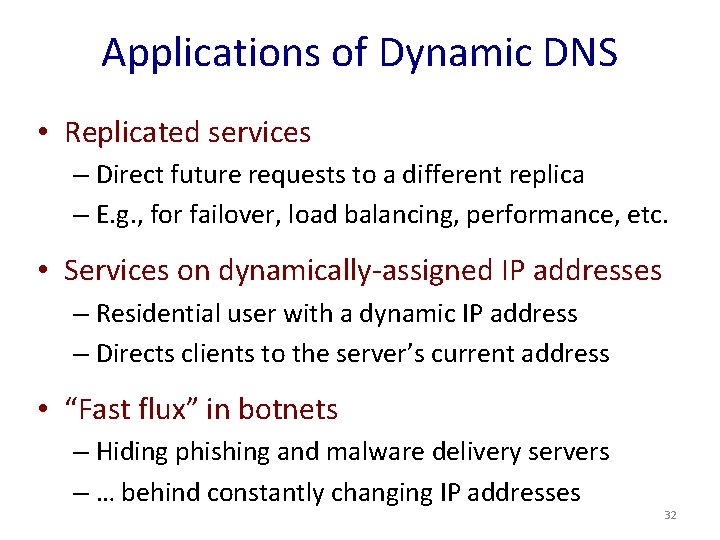 Applications of Dynamic DNS

• Replicated services
– Direct future requests to a different replica
– E.g., for failover, load balancing, performance, etc.

• Services on dynamically-assigned IP addresses
– Residential user with a dynamic IP address
– Directs clients to the server's current address

• "Fast flux" in botnets
– Hiding phishing and malware delivery servers
– … behind constantly changing IP addresses

32